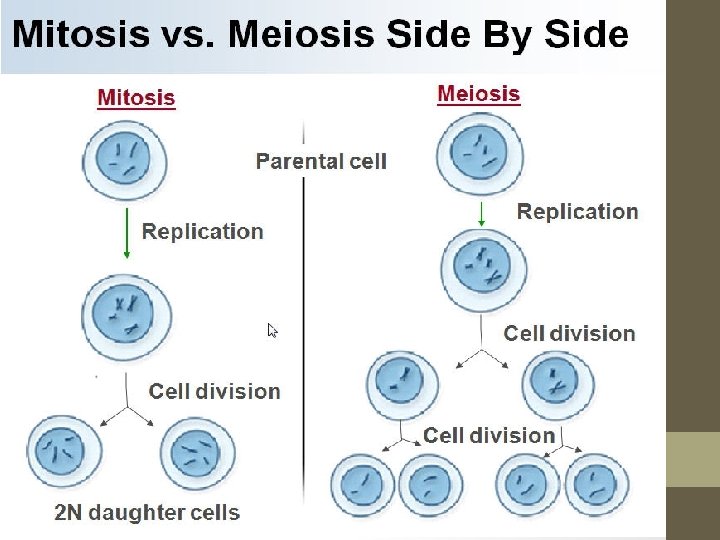 Mitosis vs. Meiosis Side By Side

Mitosis

Parental cell

Replication

Cell division

2N daughter cells

Meiosis

Replication

Cell division

Cell division